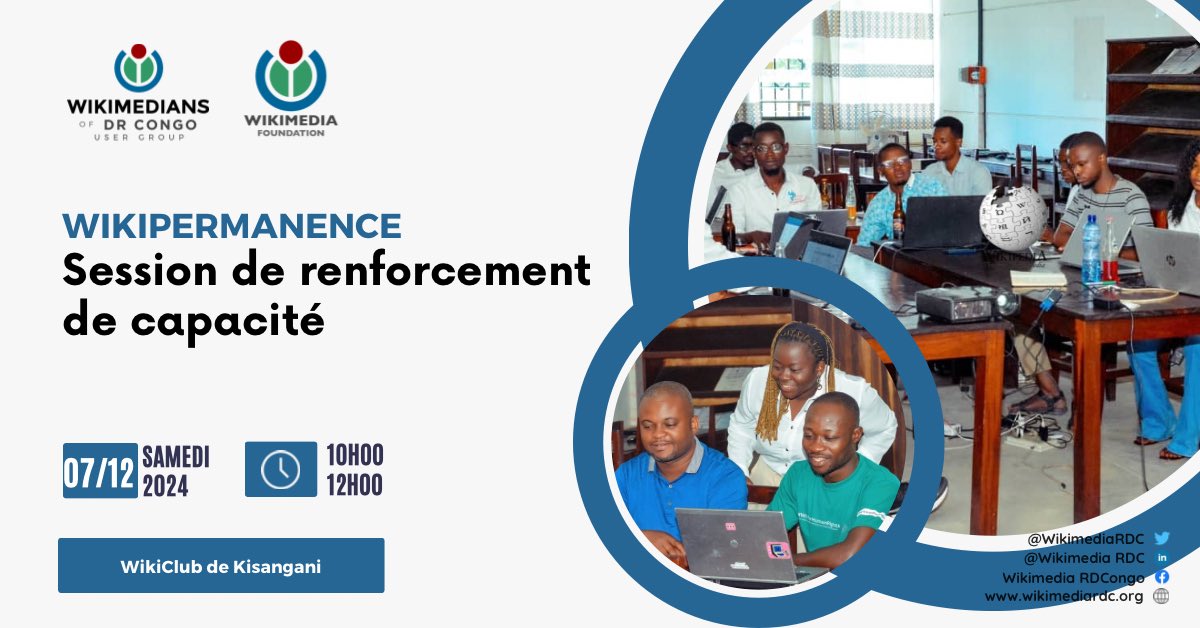 WIKIMEDIANS OF DR CONGO USER GROUP

WIKIMEDIA FOUNDATION

WIKIPERMANENCE
Session de renforcement de capacité

07/12 SAMEDI 2024

10H00
12H00

WikiClub de Kisangani

@WikimediaRDC
@Wikimedia RDC
Wikimedia RDCongo
www.wikimediardc.org